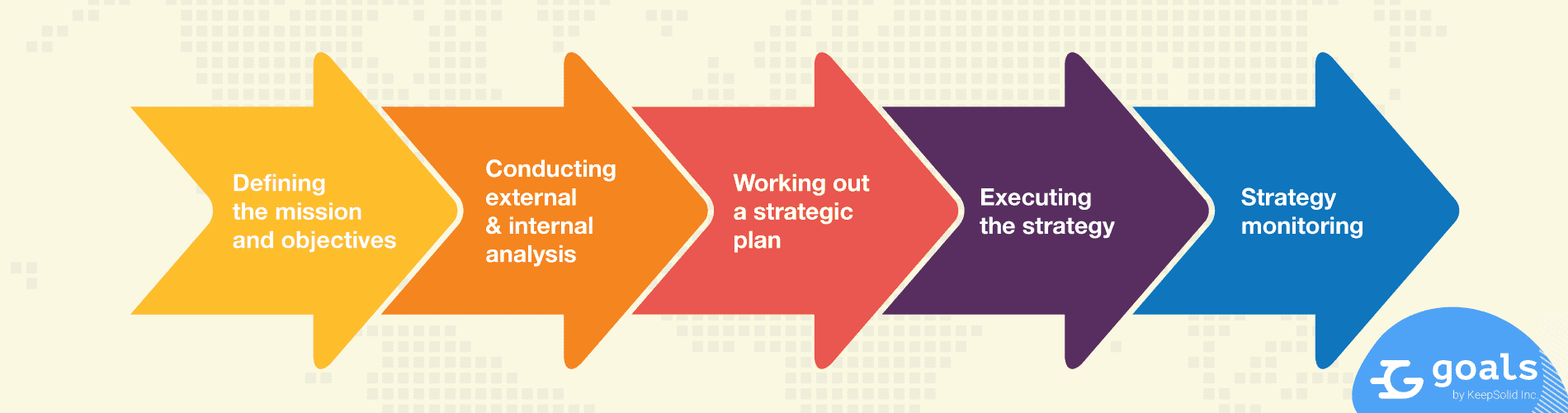 Defining the mission and objectives

Conducting external & internal analysis

Working out a strategic plan

Executing the strategy

Strategy monitoring

goals
by KeepSolid Inc.